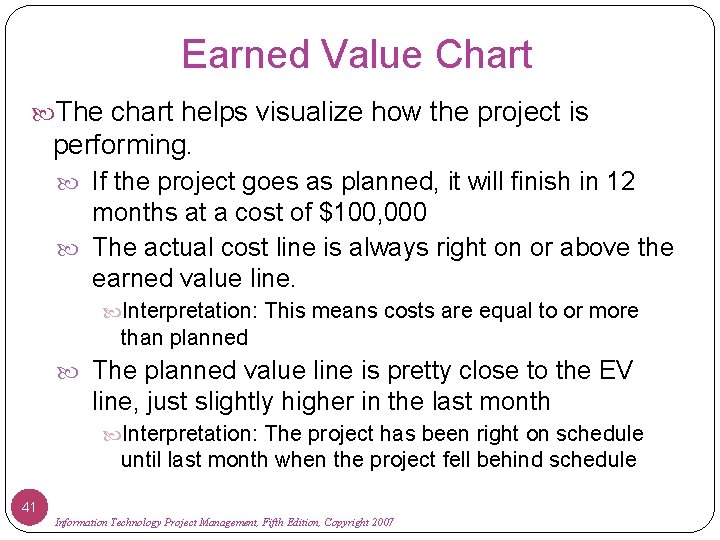 Earned Value Chart

The chart helps visualize how the project is performing.

If the project goes as planned, it will finish in 12 months at a cost of \$100,000

The actual cost line is always right on or above the earned value line.

Interpretation: This means costs are equal to or more than planned

The planned value line is pretty close to the EV line, just slightly higher in the last month

Interpretation: The project has been right on schedule until last month when the project fell behind schedule

41

Information Technology Project Management, Fifth Edition, Copyright 2007